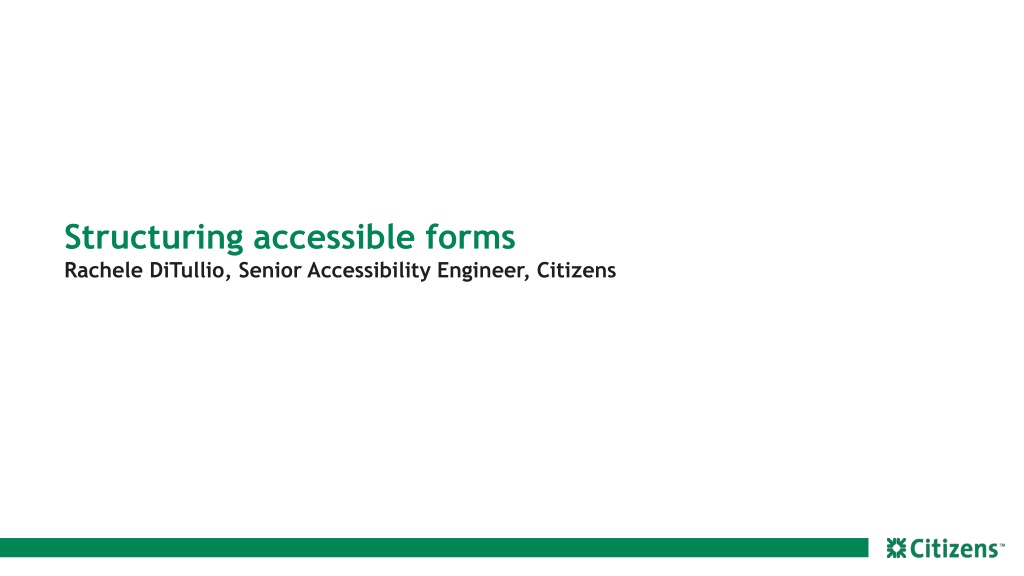 Structuring accessible forms
Rachele DiTullio, Senior Accessibility Engineer, Citizens

Citizens™